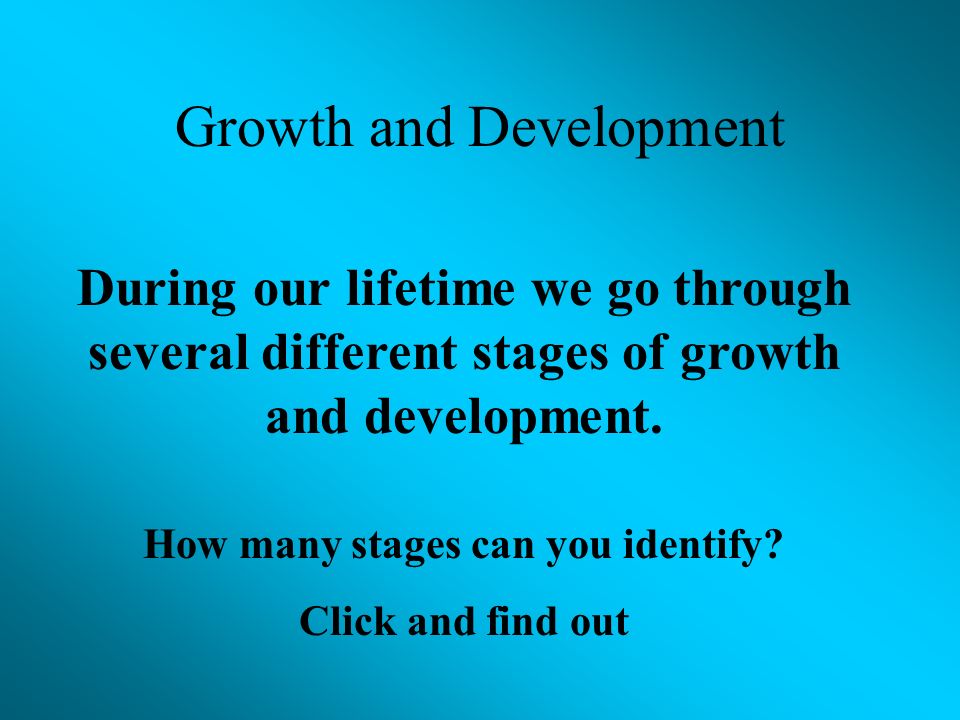 Growth and Development

During our lifetime we go through several different stages of growth and development.

How many stages can you identify?

Click and find out